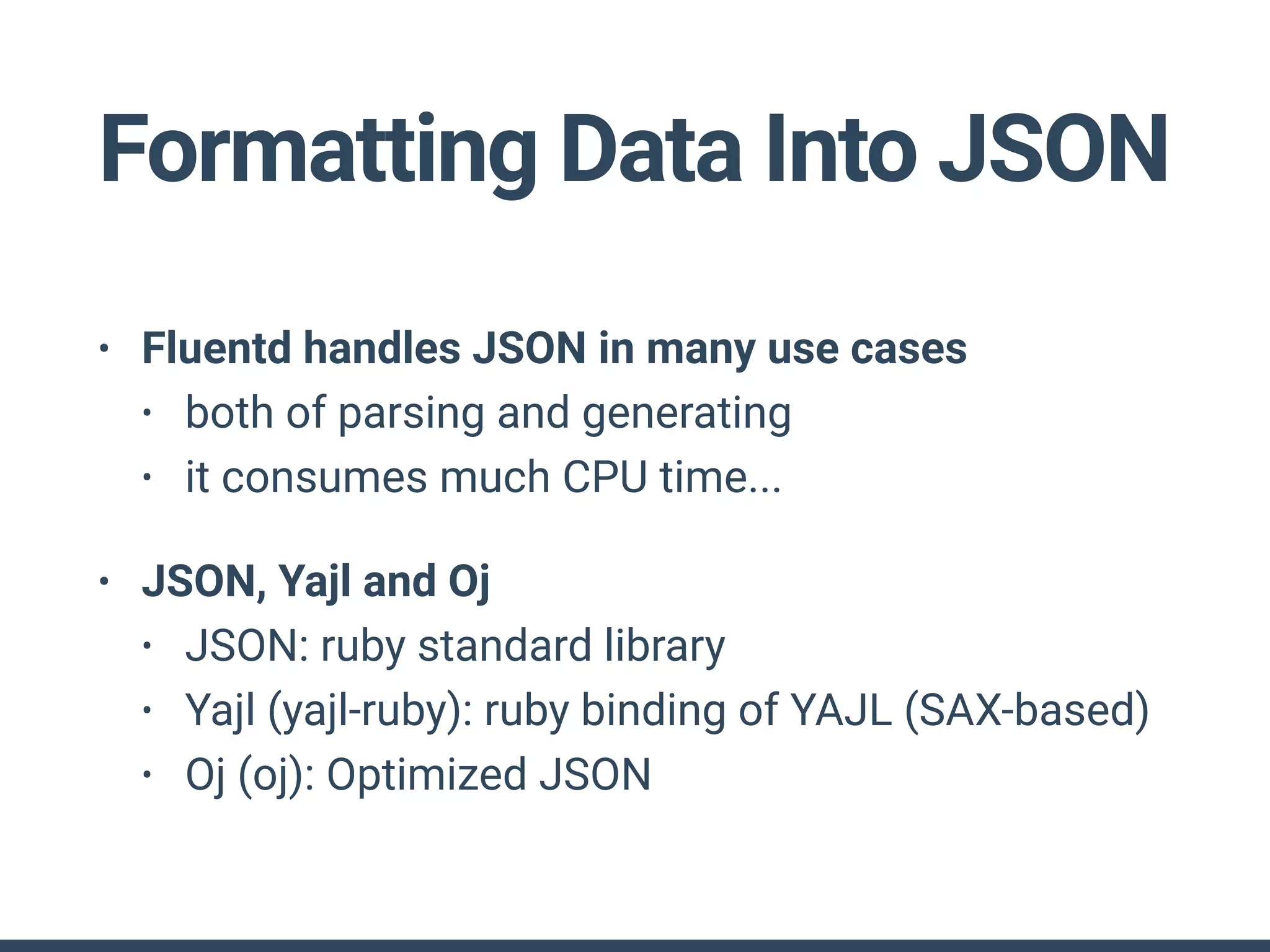 Formatting Data Into JSON

• Fluentd handles JSON in many use cases
  • both of parsing and generating
  • it consumes much CPU time...

• JSON, Yajl and Oj
  • JSON: ruby standard library
  • Yajl (yajl-ruby): ruby binding of YAJL (SAX-based)
  • Oj (oj): Optimized JSON